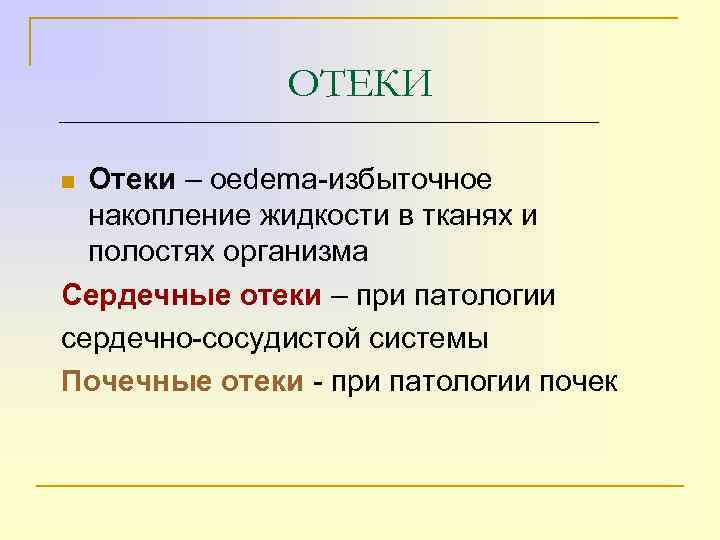 ОТЕКИ

Отеки – oedema-избыточное накопление жидкости в тканях и полостях организма

Сердечные отеки – при патологии сердечно-сосудистой системы

Почечные отеки - при патологии почек